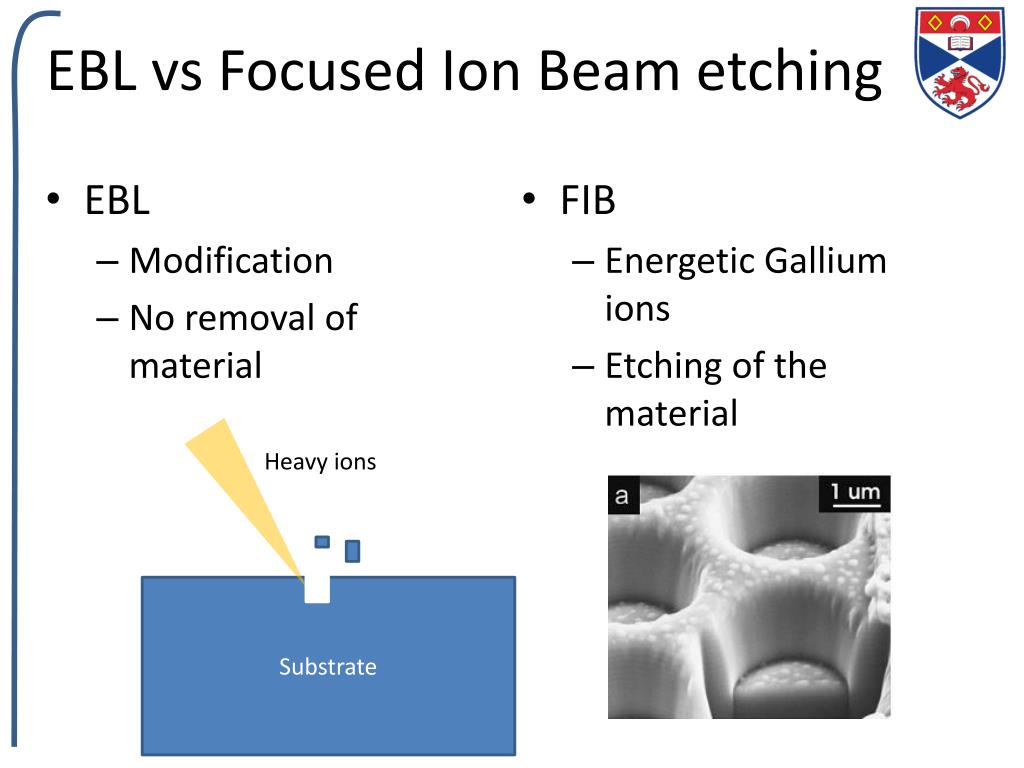 EBL vs Focused Ion Beam etching

• EBL
– Modification
– No removal of material

Heavy ions

Substrate

• FIB
– Energetic Gallium ions
– Etching of the material

a

1 um